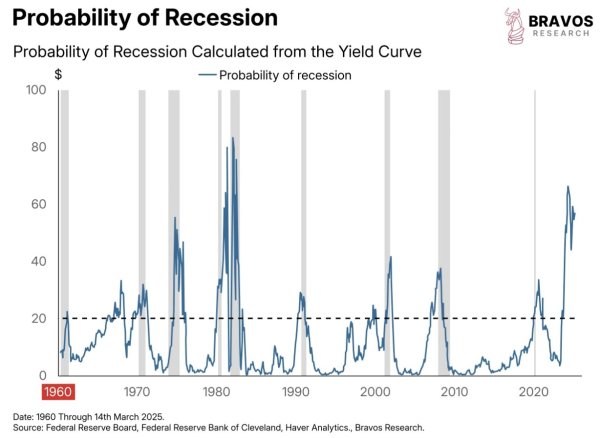 Probability of Recession

BRAVOS RESEARCH

Probability of Recession Calculated from the Yield Curve

$

Probability of recession

100
80
60
40
20
0

1960
1970
1980
1990
2000
2010
2020

Date: 1960 Through 14th March 2025.
Source: Federal Reserve Board, Federal Reserve Bank of Cleveland, Haver Analytics., Bravos Research.